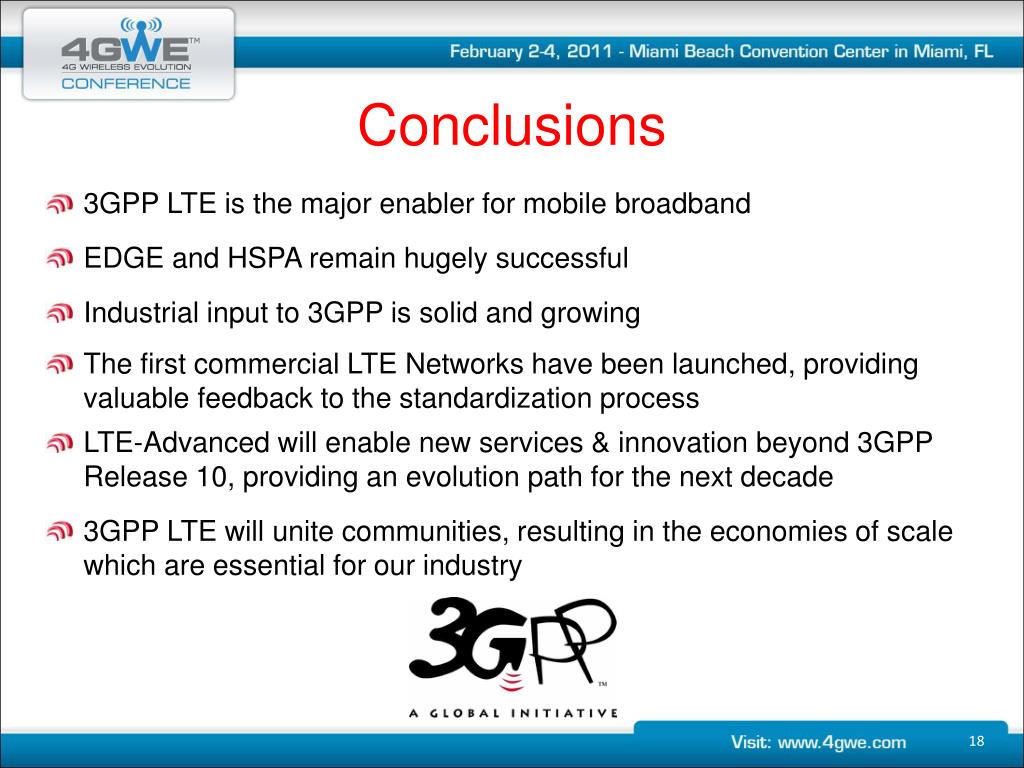 4GWE™
4G WIRELESS EVOLUTION
CONFERENCE

February 2-4, 2011 - Miami Beach Convention Center in Miami, FL

Conclusions

3GPP LTE is the major enabler for mobile broadband

EDGE and HSPA remain hugely successful

Industrial input to 3GPP is solid and growing

The first commercial LTE Networks have been launched, providing valuable feedback to the standardization process

LTE-Advanced will enable new services & innovation beyond 3GPP Release 10, providing an evolution path for the next decade

3GPP LTE will unite communities, resulting in the economies of scale which are essential for our industry

3GPP™
A GLOBAL INITIATIVE

Visit: www.4gwe.com

18